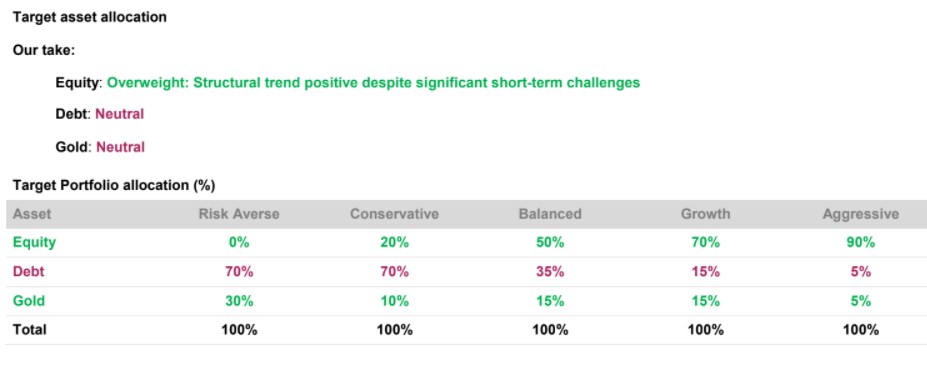 Target asset allocation

Our take:

Equity: Overweight: Structural trend positive despite significant short-term challenges

Debt: Neutral

Gold: Neutral

Target Portfolio allocation (%)

| Asset | Risk Averse | Conservative | Balanced | Growth | Aggressive |
|---|---|---|---|---|---|
| Equity | 0% | 20% | 50% | 70% | 90% |
| Debt | 70% | 70% | 35% | 15% | 5% |
| Gold | 30% | 10% | 15% | 15% | 5% |
| Total | 100% | 100% | 100% | 100% | 100% |